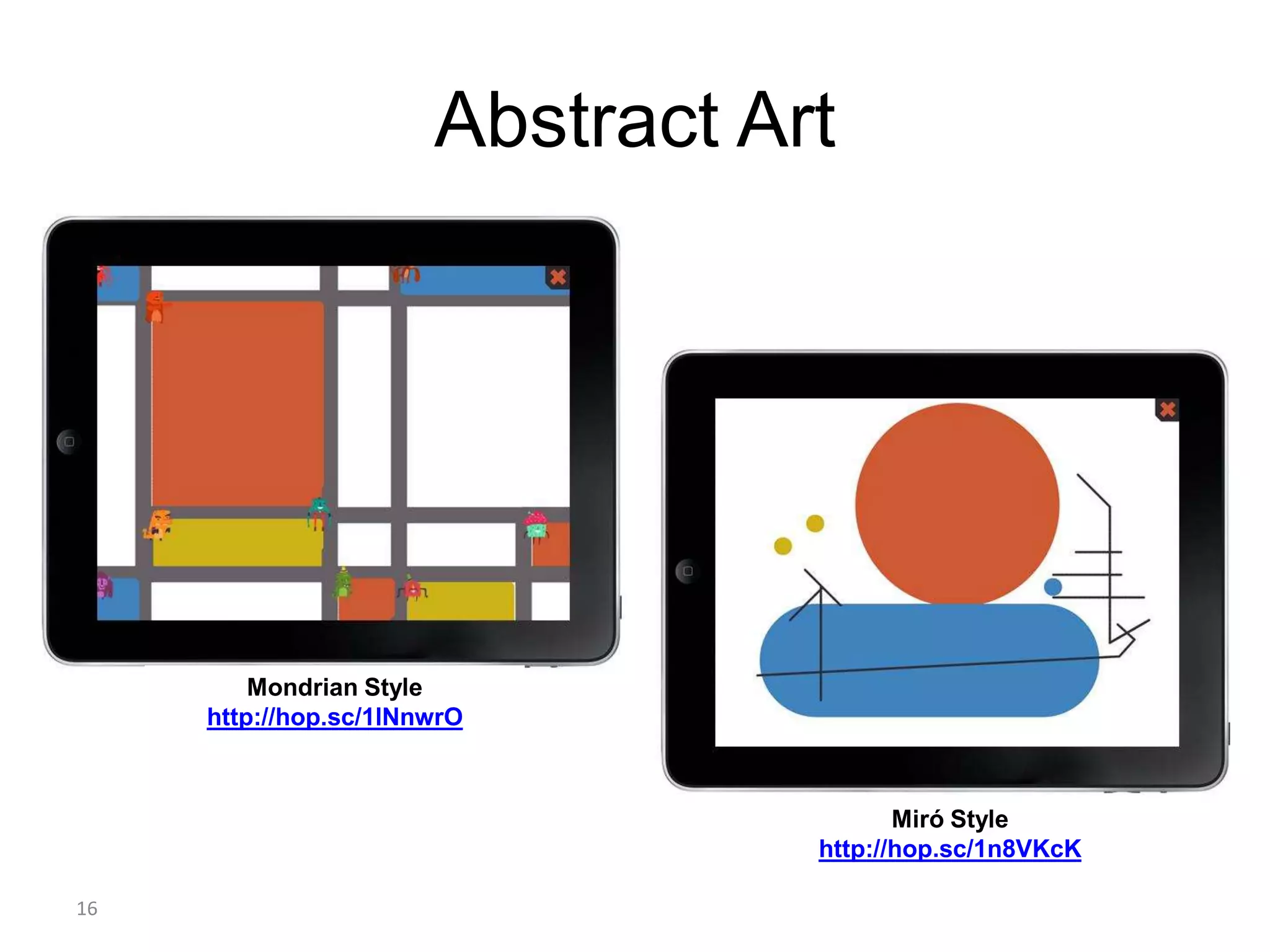 Abstract Art

Mondrian Style
http://hop.sc/1lNnwrO

Miró Style
http://hop.sc/1n8VKcK

16